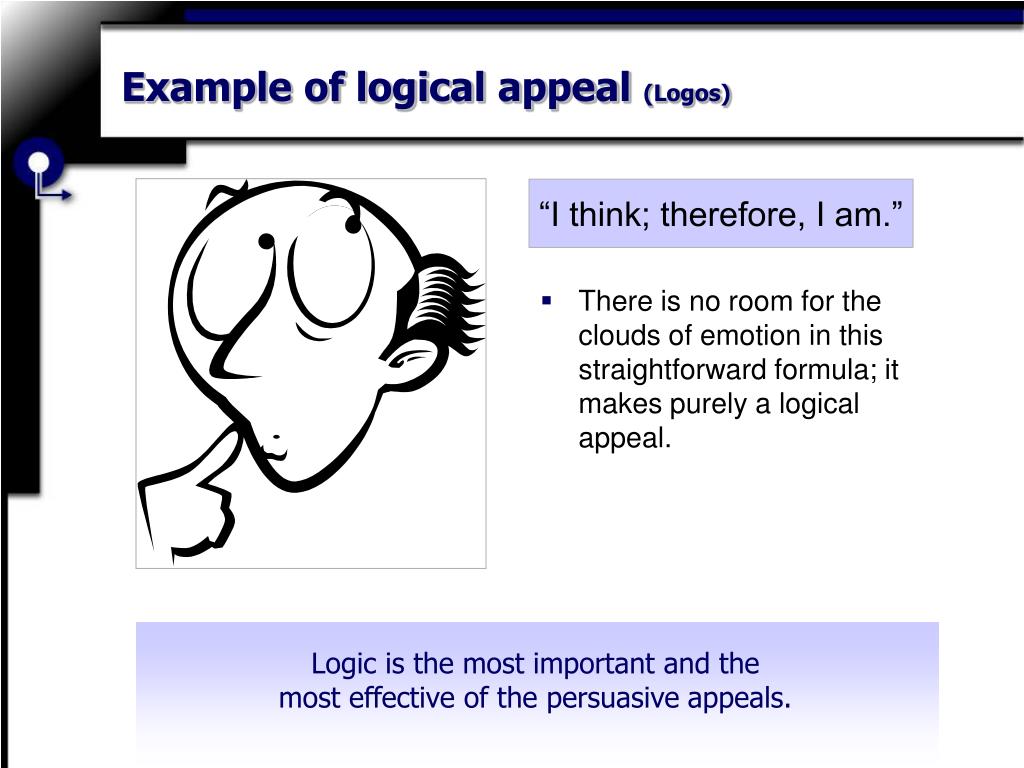 Example of logical appeal (Logos)

“I think; therefore, I am.”

▪ There is no room for the clouds of emotion in this straightforward formula; it makes purely a logical appeal.

Logic is the most important and the most effective of the persuasive appeals.